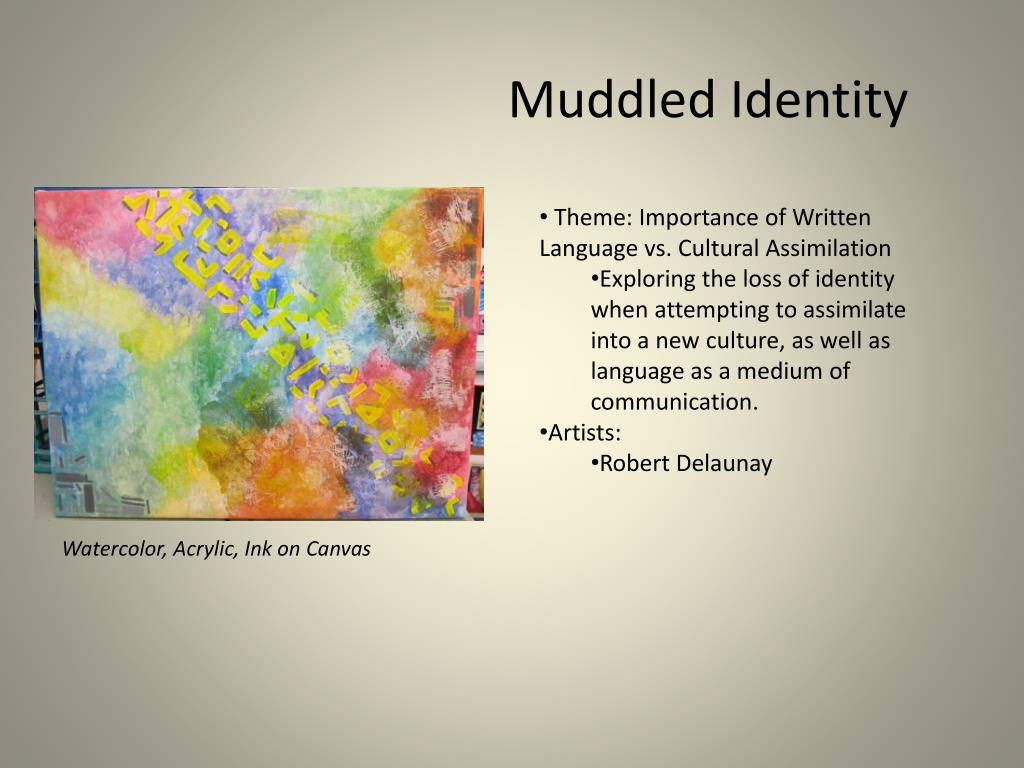 Muddled Identity

• Theme: Importance of Written Language vs. Cultural Assimilation

•Exploring the loss of identity when attempting to assimilate into a new culture, as well as language as a medium of communication.

•Artists:

•Robert Delaunay

Watercolor, Acrylic, Ink on Canvas